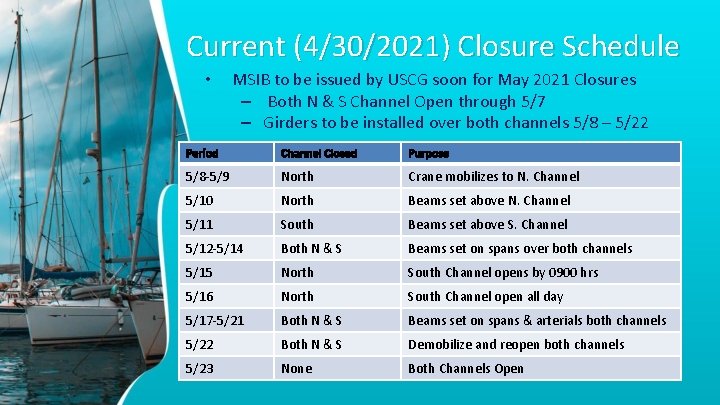 Current (4/30/2021) Closure Schedule

• MSIB to be issued by USCG soon for May 2021 Closures
– Both N & S Channel Open through 5/7
– Girders to be installed over both channels 5/8 – 5/22

| Period | Channel Closed | Purpose |
|---|---|---|
| 5/8-5/9 | North | Crane mobilizes to N. Channel |
| 5/10 | North | Beams set above N. Channel |
| 5/11 | South | Beams set above S. Channel |
| 5/12-5/14 | Both N & S | Beams set on spans over both channels |
| 5/15 | North | South Channel opens by 0900 hrs |
| 5/16 | North | South Channel open all day |
| 5/17-5/21 | Both N & S | Beams set on spans & arterials both channels |
| 5/22 | Both N & S | Demobilize and reopen both channels |
| 5/23 | None | Both Channels Open |